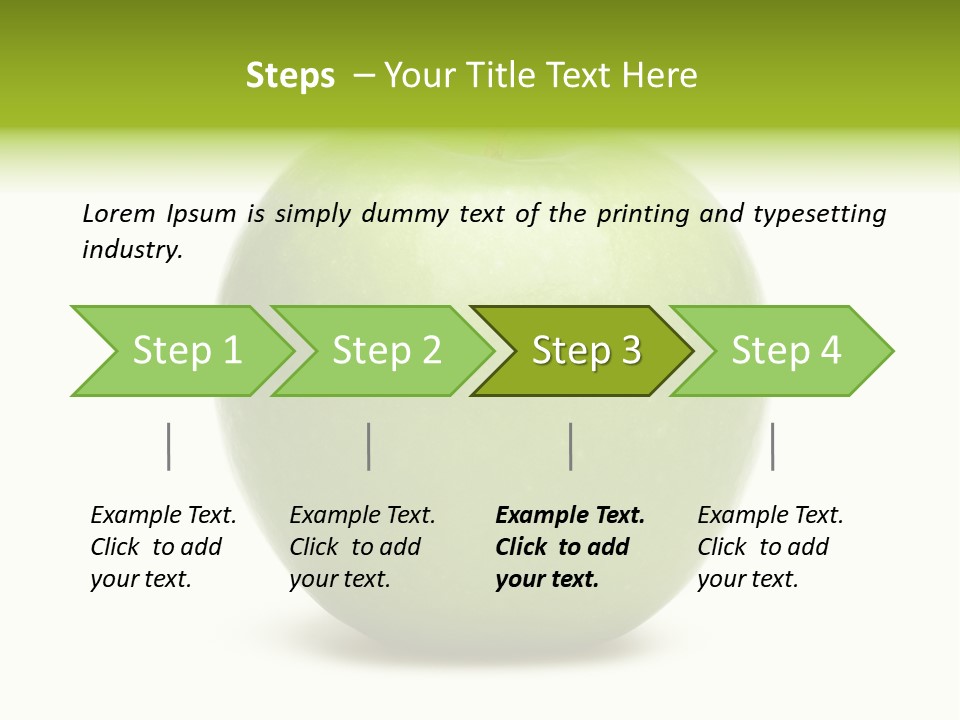 Steps – Your Title Text Here

Lorem Ipsum is simply dummy text of the printing and typesetting industry.

Step 1

Step 2

Step 3

Step 4

Example Text. Click to add your text.

Example Text. Click to add your text.

Example Text. Click to add your text.

Example Text. Click to add your text.